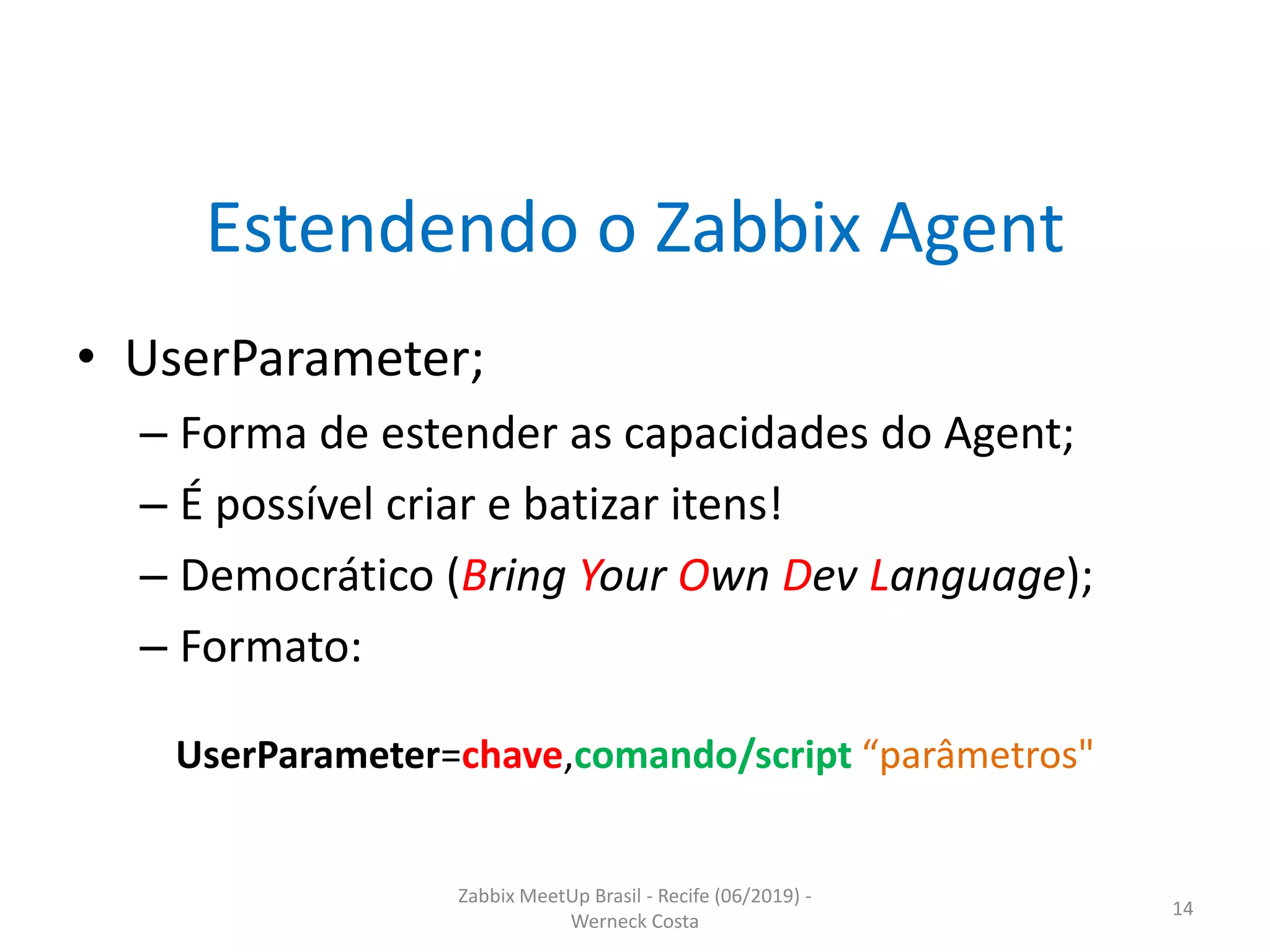 Estendendo o Zabbix Agent

• UserParameter;
– Forma de estender as capacidades do Agent;
– É possível criar e batizar itens!
– Democrático (Bring Your Own Dev Language);
– Formato:

UserParameter=chave,comando/script “parâmetros"

Zabbix MeetUp Brasil - Recife (06/2019) - Werneck Costa

14